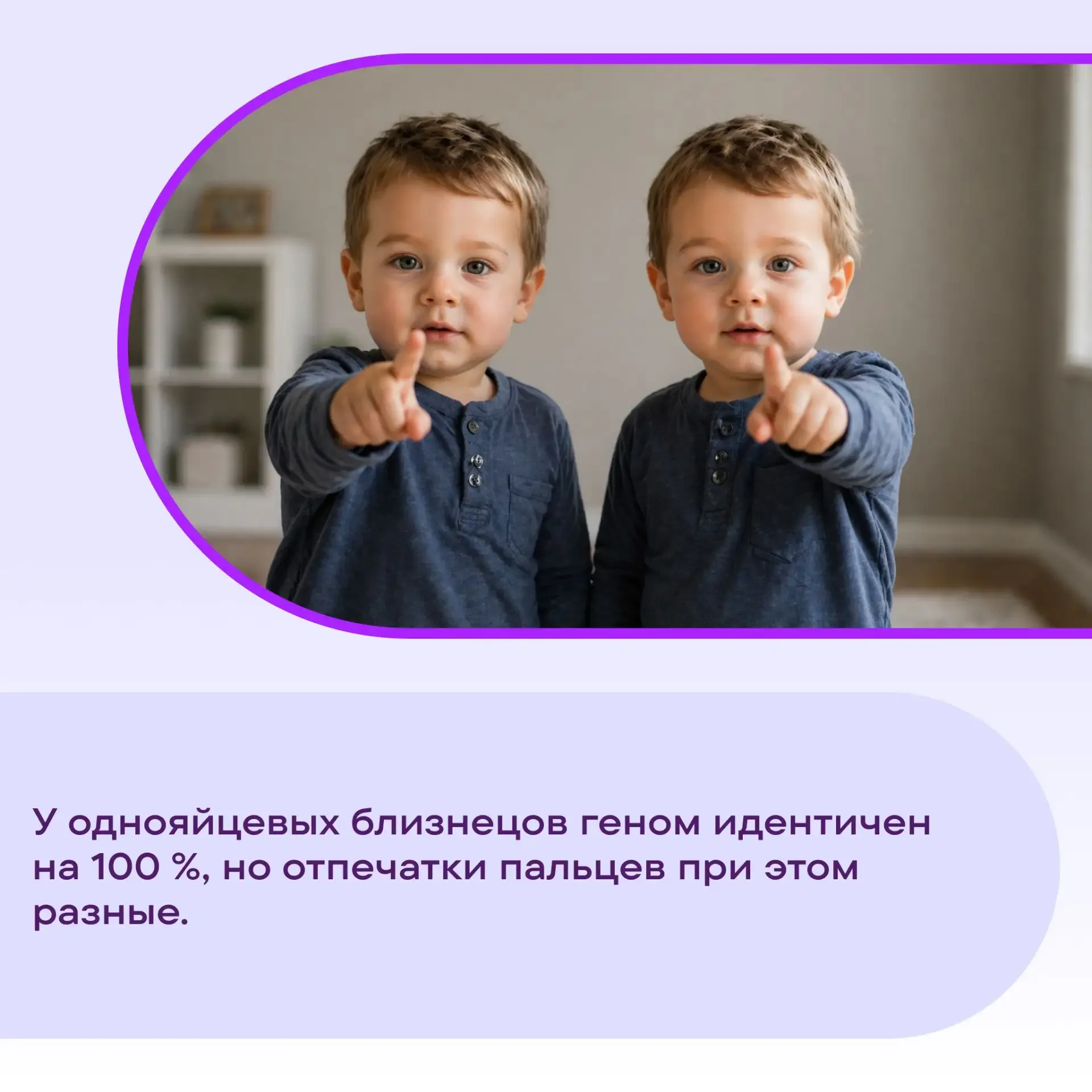 У однояйцевых близнецов геном идентичен на 100 %, но отпечатки пальцев при этом разные.